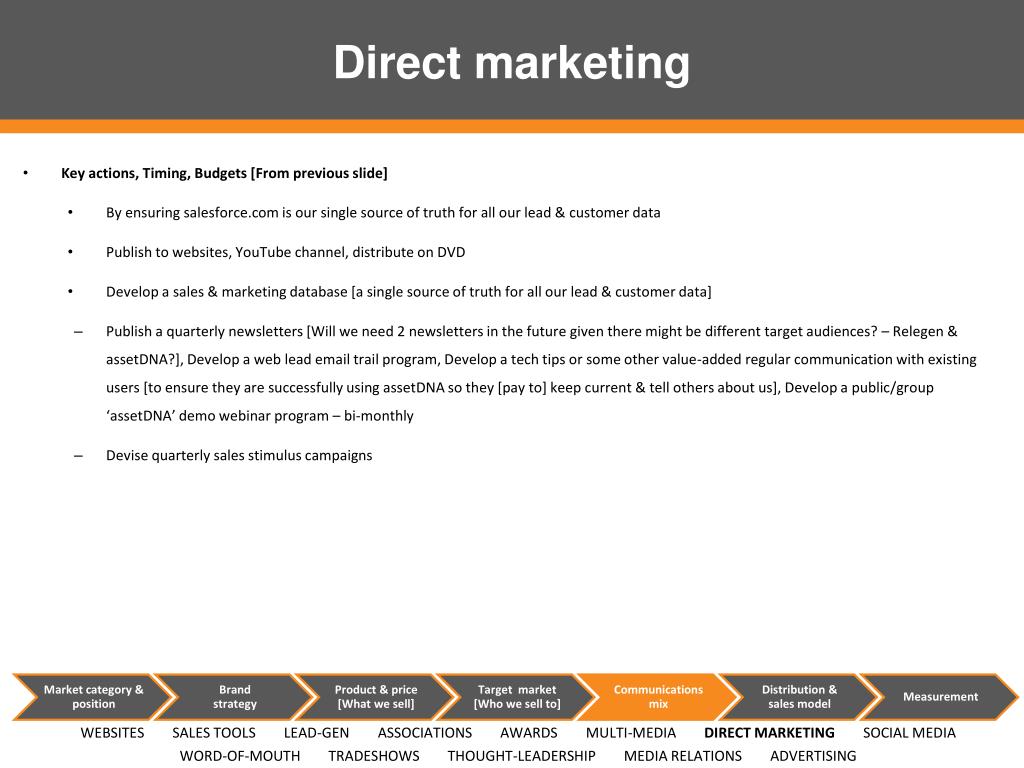 Direct marketing

• Key actions, Timing, Budgets [From previous slide]

• By ensuring salesforce.com is our single source of truth for all our lead & customer data

• Publish to websites, YouTube channel, distribute on DVD

• Develop a sales & marketing database [a single source of truth for all our lead & customer data]

– Publish a quarterly newsletters [Will we need 2 newsletters in the future given there might be different target audiences? – Relegen & assetDNA?], Develop a web lead email trail program, Develop a tech tips or some other value-added regular communication with existing users [to ensure they are successfully using assetDNA so they [pay to] keep current & tell others about us], Develop a public/group 'assetDNA' demo webinar program – bi-monthly

– Devise quarterly sales stimulus campaigns

Market category & position
Brand strategy
Product & price [What we sell]
Target market [Who we sell to]
Communications mix
Distribution & sales model
Measurement

WEBSITES SALES TOOLS LEAD-GEN ASSOCIATIONS AWARDS MULTI-MEDIA DIRECT MARKETING SOCIAL MEDIA
WORD-OF-MOUTH TRADESHOWS THOUGHT-LEADERSHIP MEDIA RELATIONS ADVERTISING